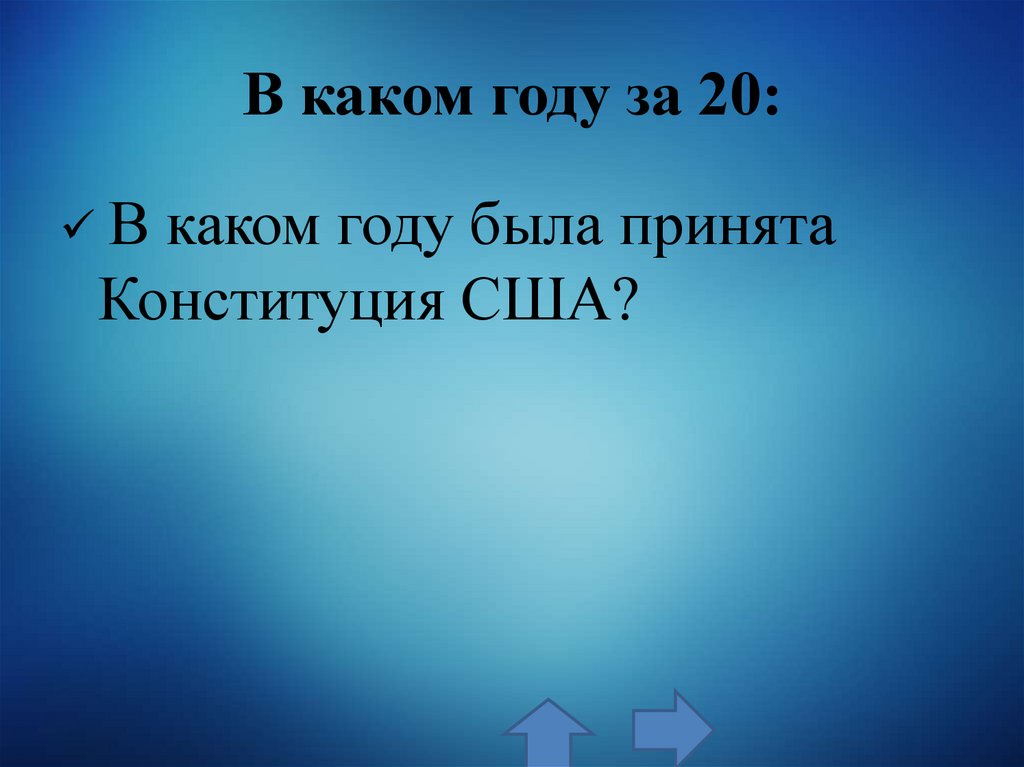 В каком году за 20:

✓ В каком году была принята Конституция США?